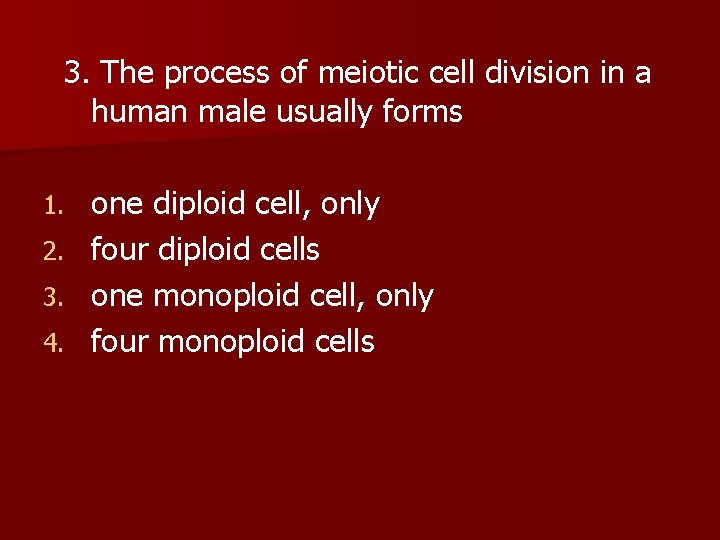 3. The process of meiotic cell division in a human male usually forms

1. one diploid cell, only
2. four diploid cells
3. one monoploid cell, only
4. four monoploid cells